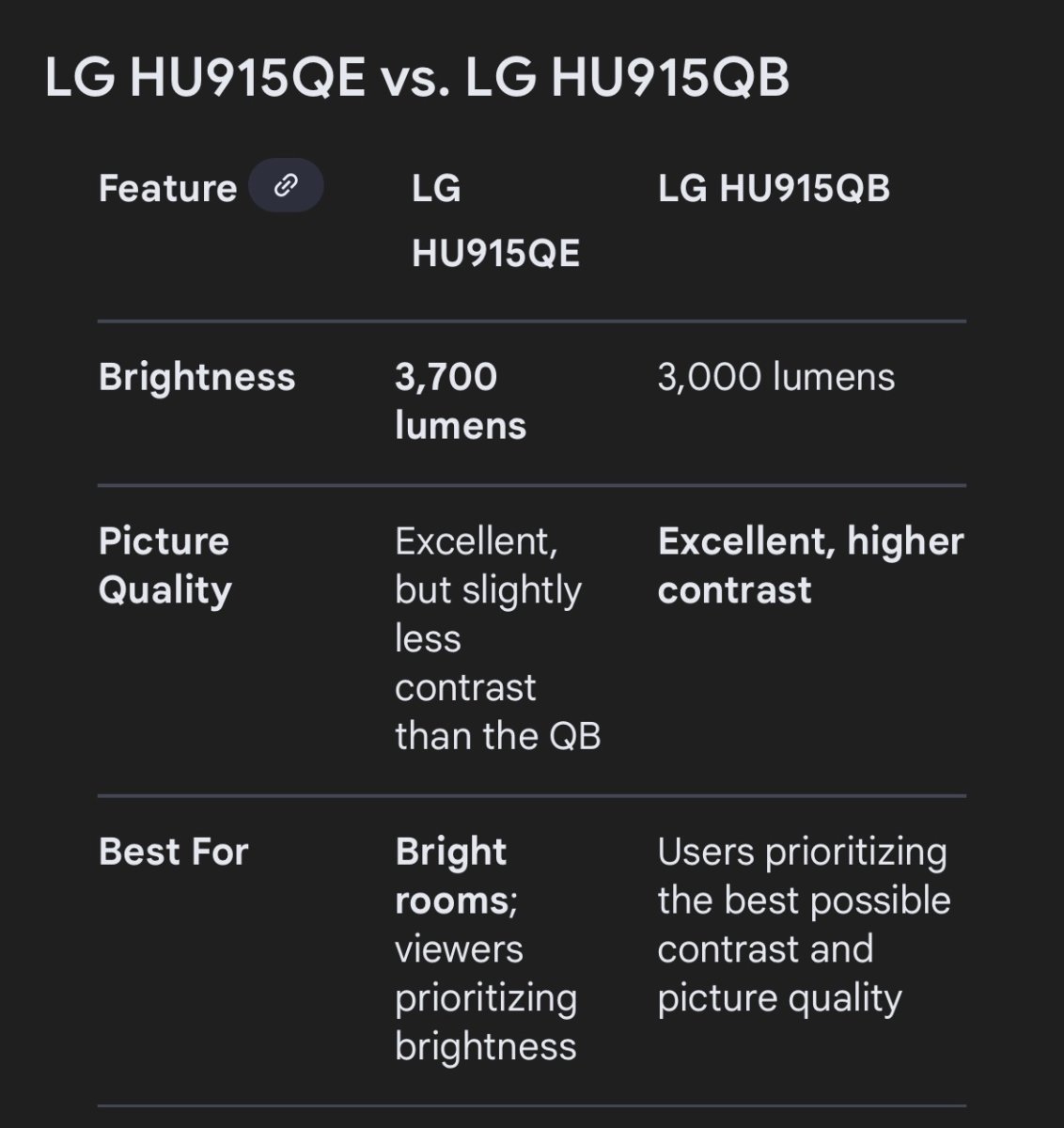 LG HU915QE vs. LG HU915QB

| Feature | LG HU915QE | LG HU915QB |
|---|---|---|
| Brightness | 3,700 lumens | 3,000 lumens |
| Picture Quality | Excellent, but slightly less contrast than the QB | Excellent, higher contrast |
| Best For | Bright rooms; viewers prioritizing brightness | Users prioritizing the best possible contrast and picture quality |